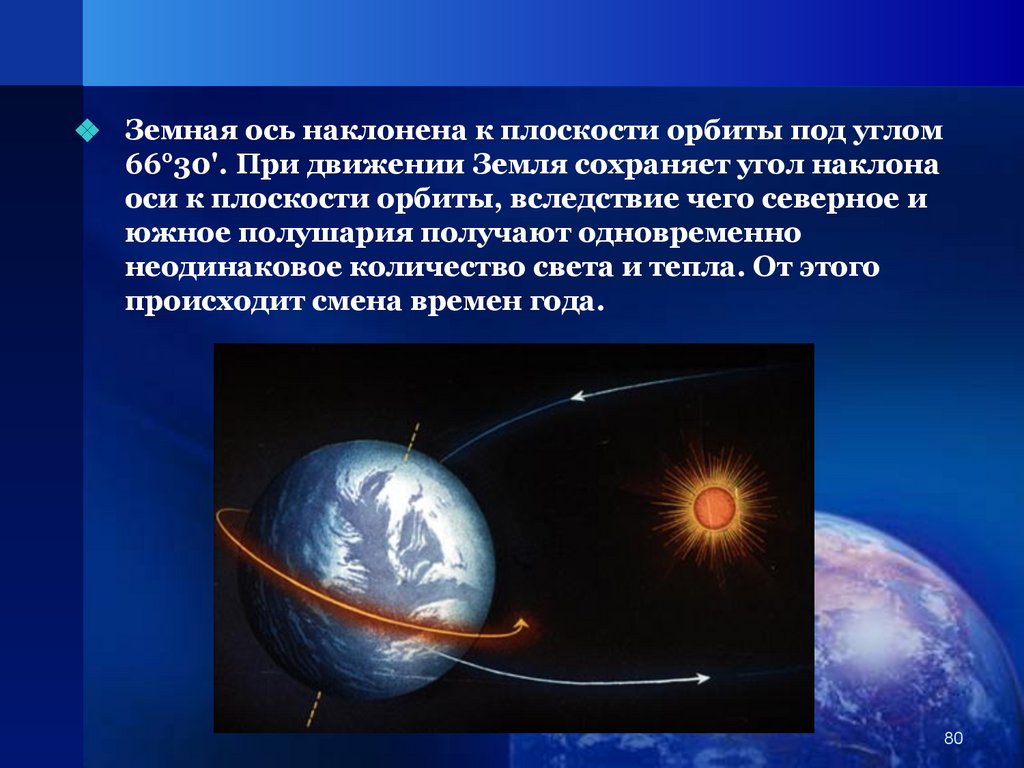 Земная ось наклонена к плоскости орбиты под углом 66°30'. При движении Земля сохраняет угол наклона оси к плоскости орбиты, вследствие чего северное и южное полушария получают одновременно неодинаковое количество света и тепла. От этого происходит смена времен года.

80